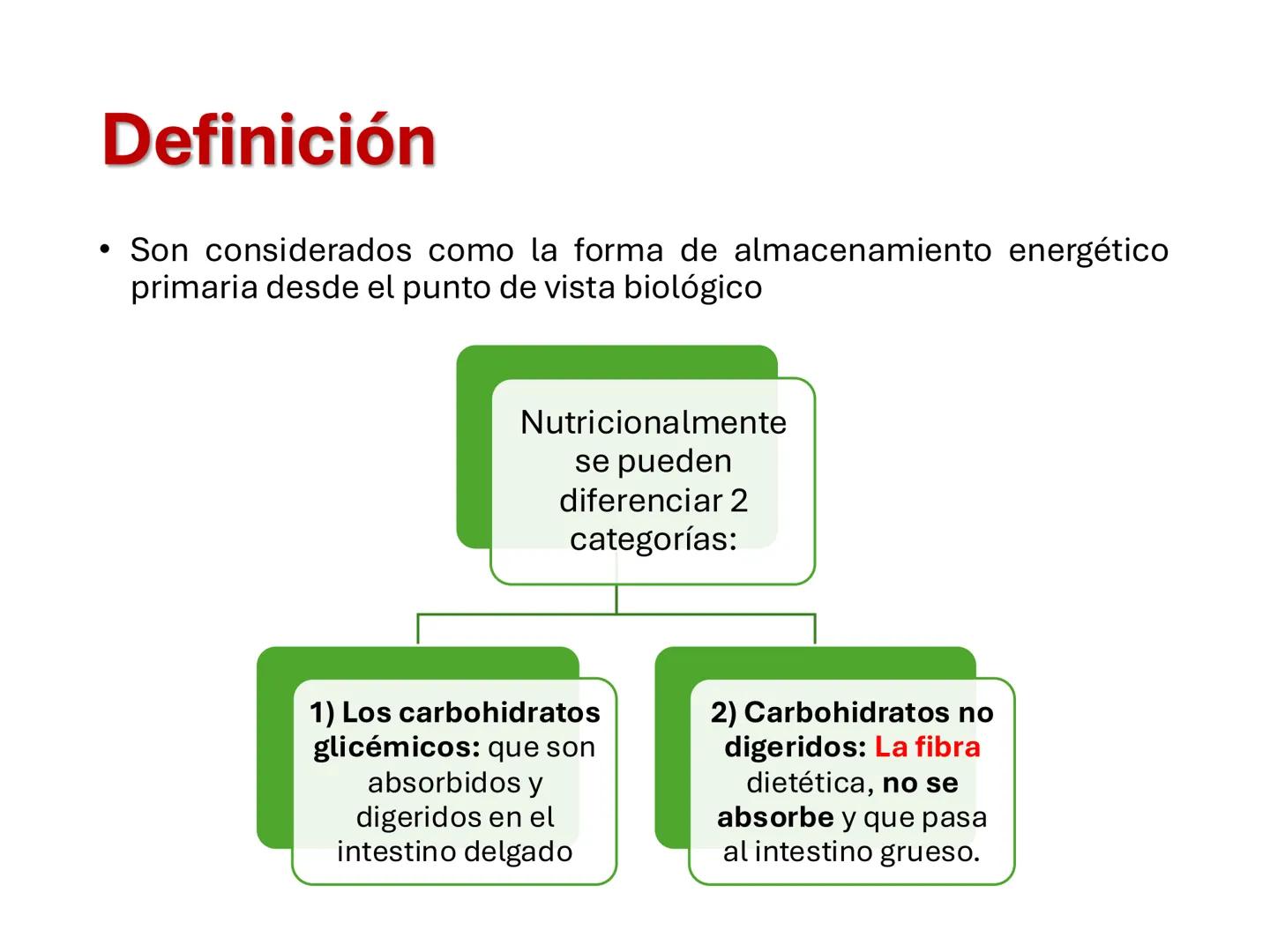 Definición

• Son considerados como la forma de almacenamiento energético primaria desde el punto de vista biológico

Nutricionalmente se pueden diferenciar 2 categorías:

1) Los carbohidratos glicémicos: que son absorbidos y digeridos en el intestino delgado

2) Carbohidratos no digeridos: La fibra dietética, no se absorbe y que pasa al intestino grueso.